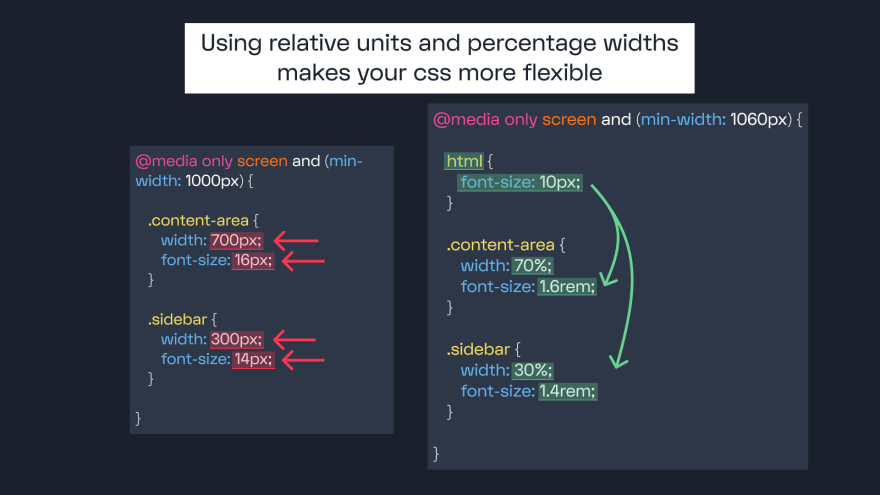 Using relative units and percentage widths makes your css more flexible

@media only screen and (min-width: 1000px) {

.content-area {
width: 700px;
font-size: 16px;
}

.sidebar {
width: 300px;
font-size: 14px;
}

}

@media only screen and (min-width: 1060px) {

html {
font-size: 10px;
}

.content-area {
width: 70%;
font-size: 1.6rem;
}

.sidebar {
width: 30%;
font-size: 1.4rem;
}

}